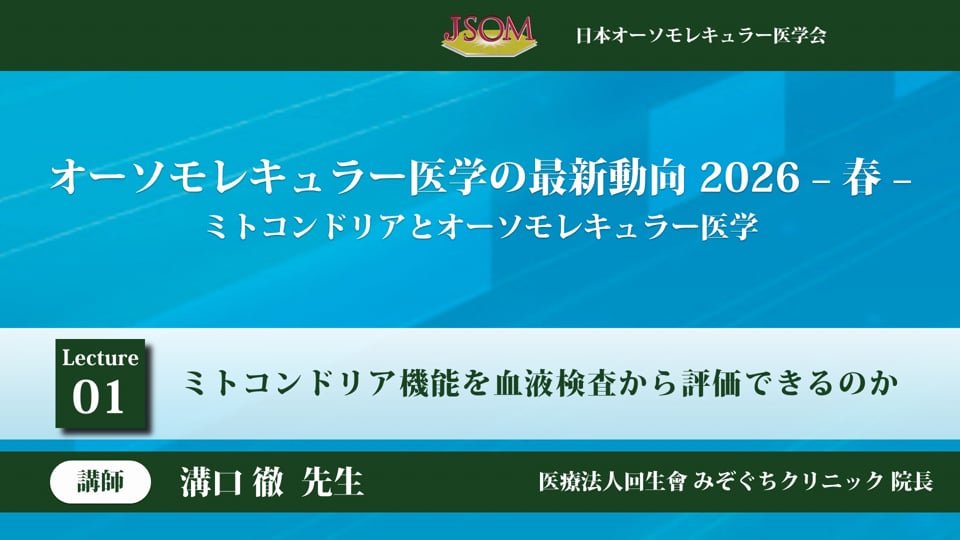 JSOM 日本オーソモレキュラー医学会

オーソモレキュラー医学の最新動向 2026 – 春 –
ミトコンドリアとオーソモレキュラー医学

Lecture 01

ミトコンドリア機能を血液検査から評価できるのか

講師 溝口 徹 先生

医療法人回生會 みぞぐちクリニック 院長